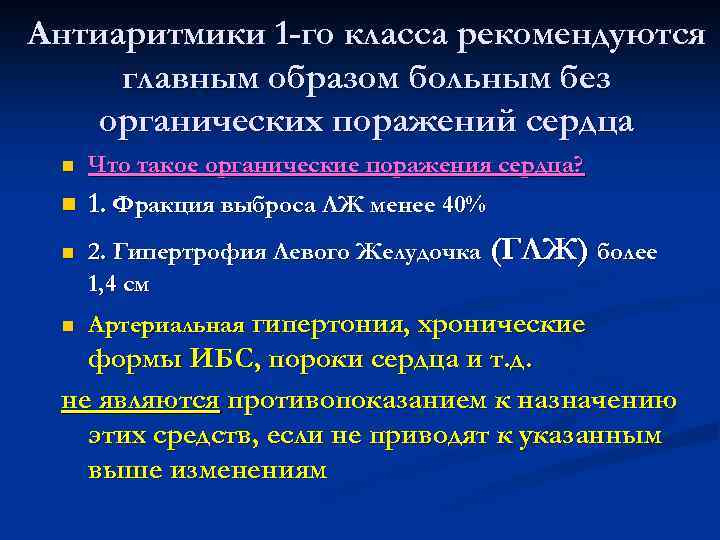 Антиаритмики 1-го класса рекомендуются главным образом больным без органических поражений сердца

Что такое органические поражения сердца?

1. Фракция выброса ЛЖ менее 40%

2. Гипертрофия Левого Желудочка (ГЛЖ) более 1,4 см

Артериальная гипертония, хронические формы ИБС, пороки сердца и т.д.

не являются противопоказанием к назначению этих средств, если не приводят к указанным выше изменениям